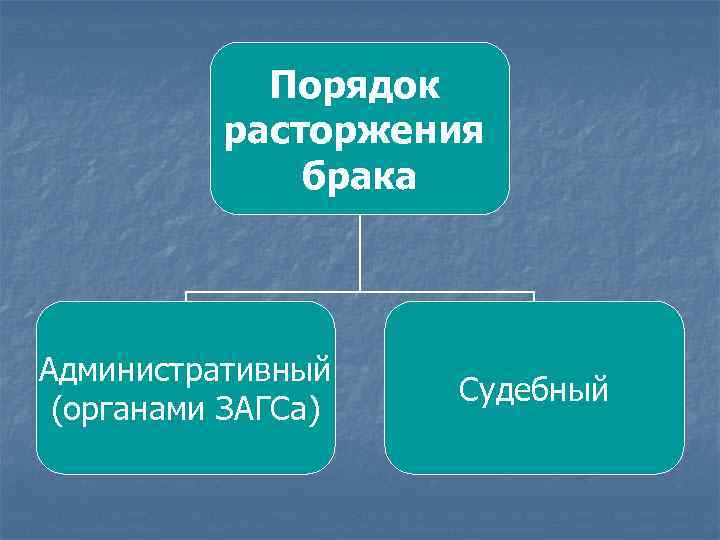 Порядок расторжения брака

Административный (органами ЗАГСа)

Судебный